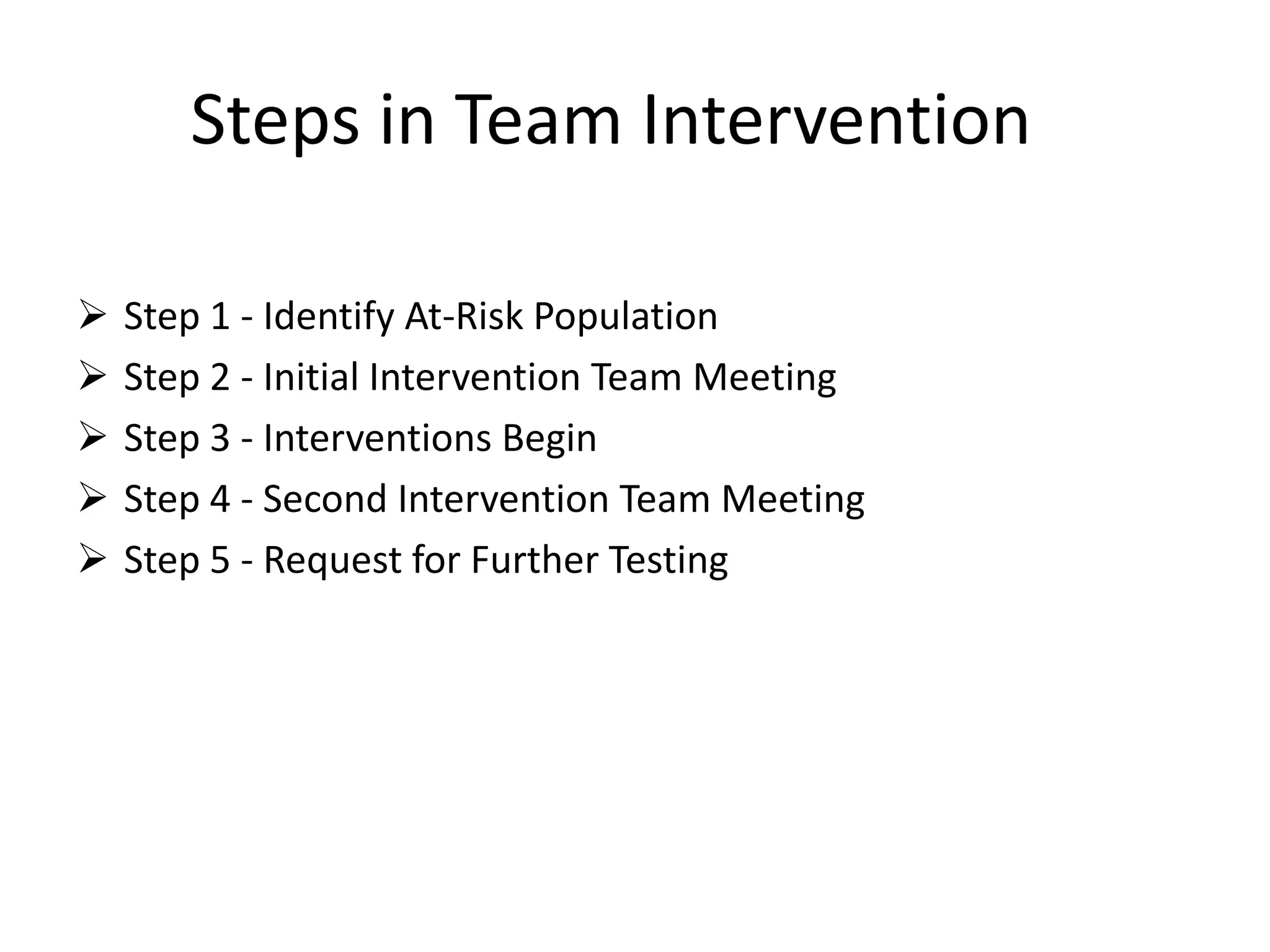 Steps in Team Intervention

➢ Step 1 - Identify At-Risk Population
➢ Step 2 - Initial Intervention Team Meeting
➢ Step 3 - Interventions Begin
➢ Step 4 - Second Intervention Team Meeting
➢ Step 5 - Request for Further Testing